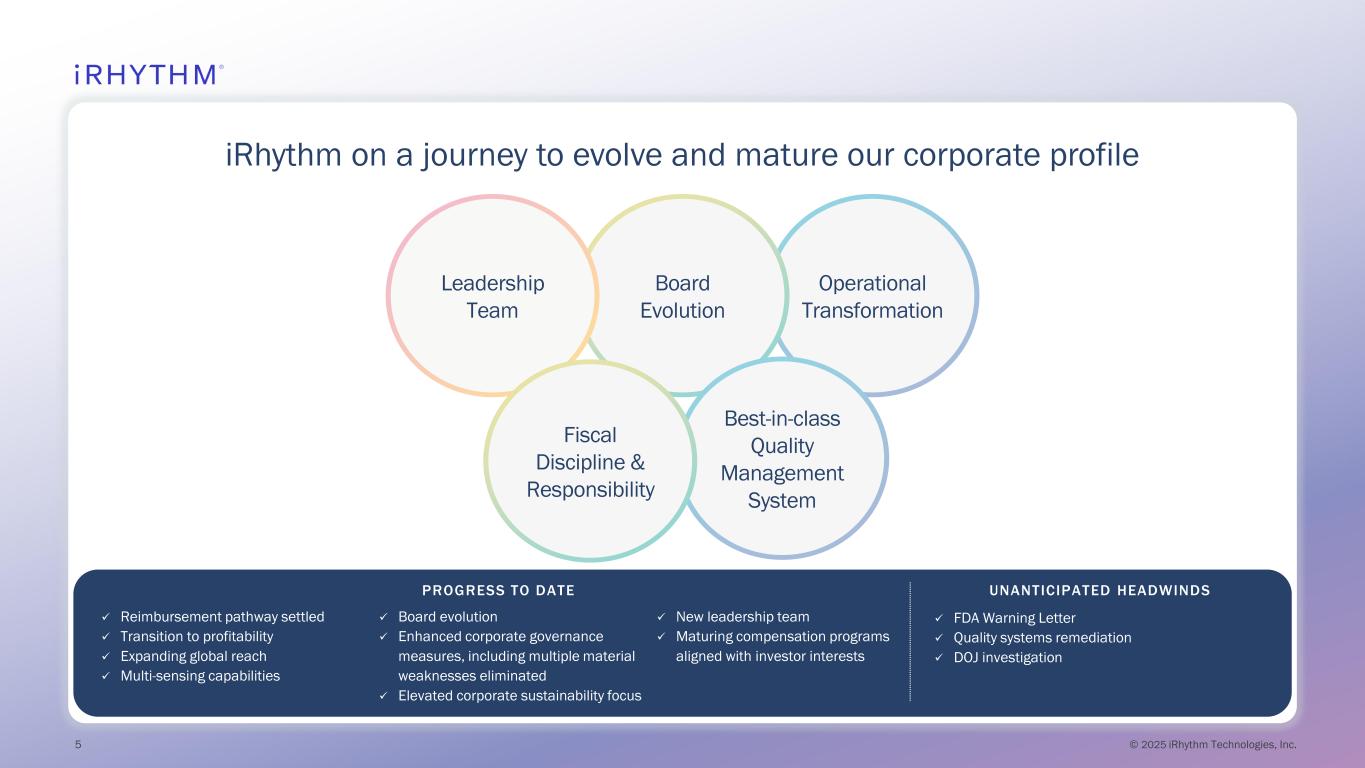 iRHYTHM®

iRhythm on a journey to evolve and mature our corporate profile

Leadership Team

Board Evolution

Operational Transformation

Fiscal Discipline & Responsibility

Best-in-class Quality Management System

PROGRESS TO DATE

✓ Reimbursement pathway settled
✓ Transition to profitability
✓ Expanding global reach
✓ Multi-sensing capabilities

✓ Board evolution
✓ Enhanced corporate governance measures, including multiple material weaknesses eliminated
✓ Elevated corporate sustainability focus

✓ New leadership team
✓ Maturing compensation programs aligned with investor interests

UNANTICIPATED HEADWINDS

✓ FDA Warning Letter
✓ Quality systems remediation
✓ DOJ investigation

5

© 2025 iRhythm Technologies, Inc.